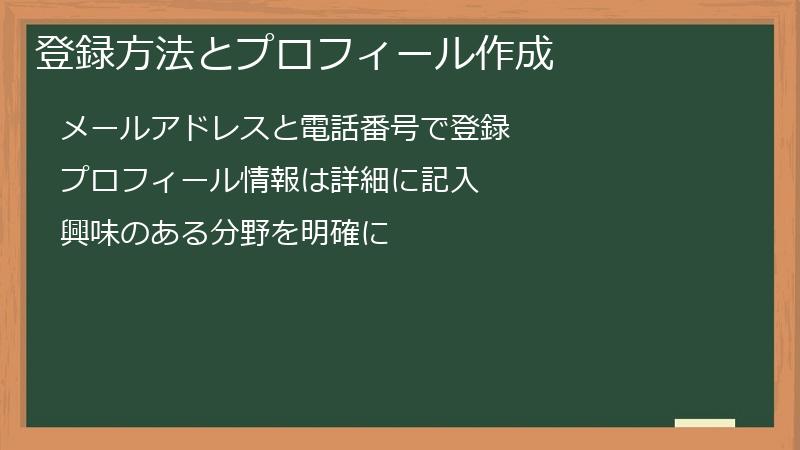 登録方法とプロフィール作成

メールアドレスと電話番号で登録

プロフィール情報は詳細に記入

興味のある分野を明確に